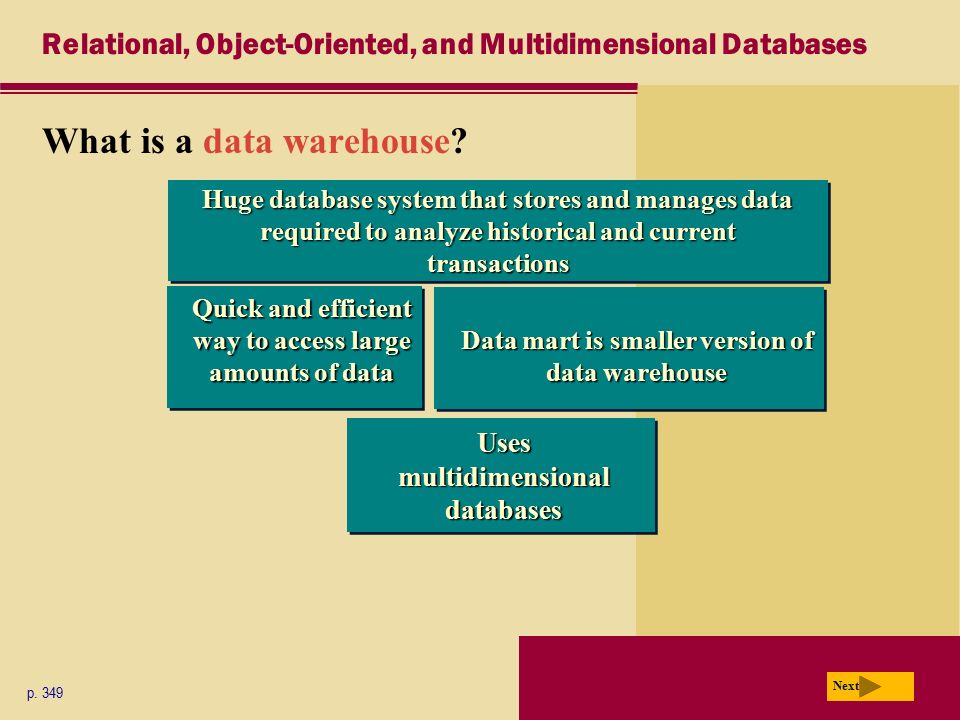 Relational, Object-Oriented, and Multidimensional Databases

What is a data warehouse?

Huge database system that stores and manages data required to analyze historical and current transactions

Quick and efficient way to access large amounts of data

Data mart is smaller version of data warehouse

Uses multidimensional databases

p. 349

Next